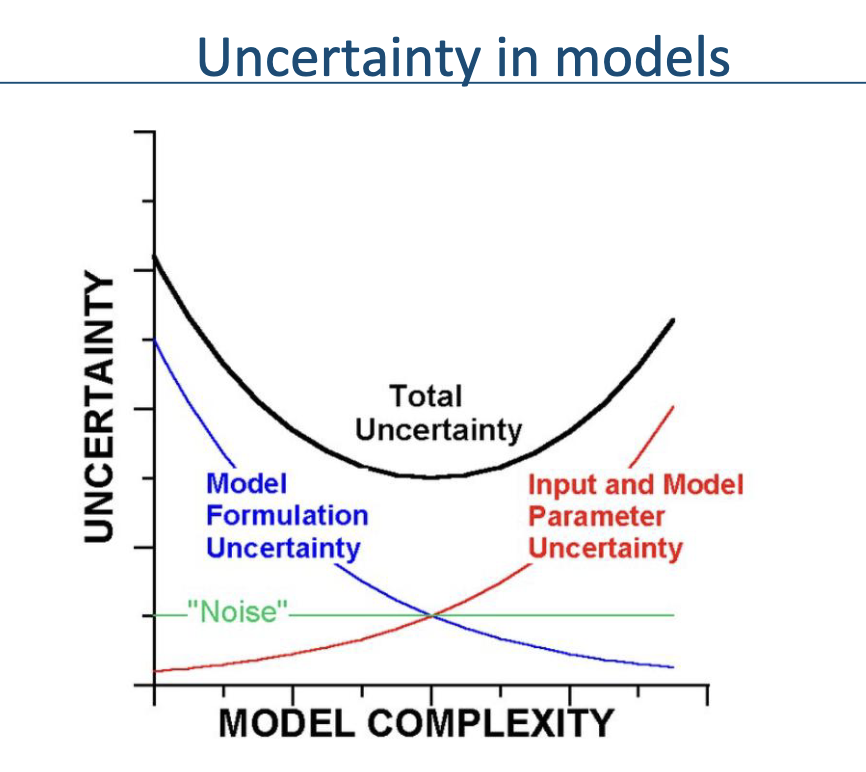 Uncertainty in models

UNCERTAINTY

Total Uncertainty

Model Formulation Uncertainty

Input and Model Parameter Uncertainty

"Noise"

MODEL COMPLEXITY